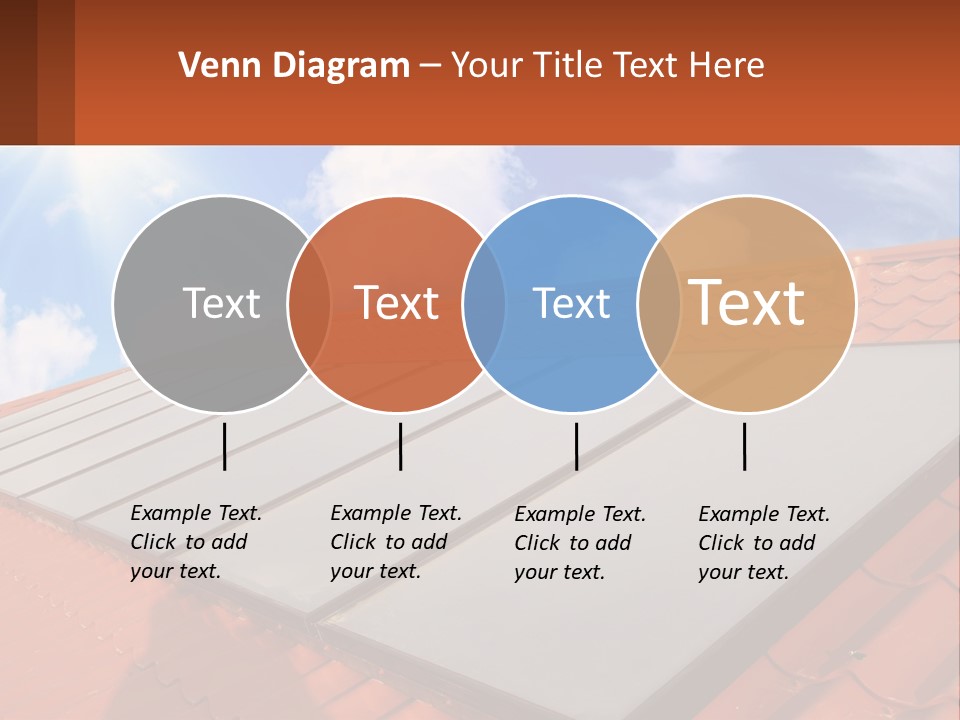 Venn Diagram – Your Title Text Here

Text

Text

Text

Text

Example Text. Click to add your text.

Example Text. Click to add your text.

Example Text. Click to add your text.

Example Text. Click to add your text.